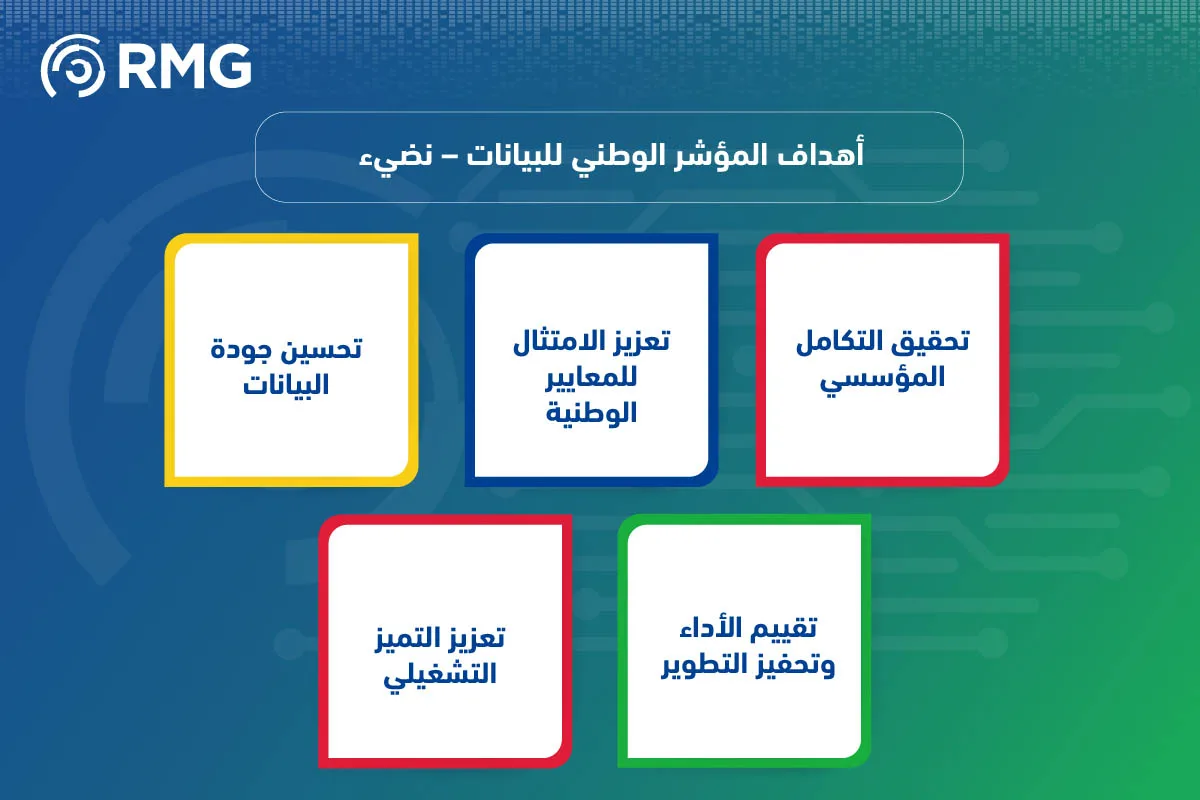 RMG

أهداف المؤشر الوطني للبيانات – نضيء

تحقيق التكامل المؤسسي

تعزيز الامتثال للمعايير الوطنية

تحسين جودة البيانات

تقييم الأداء وتحفيز التطوير

تعزيز التميز التشغيلي